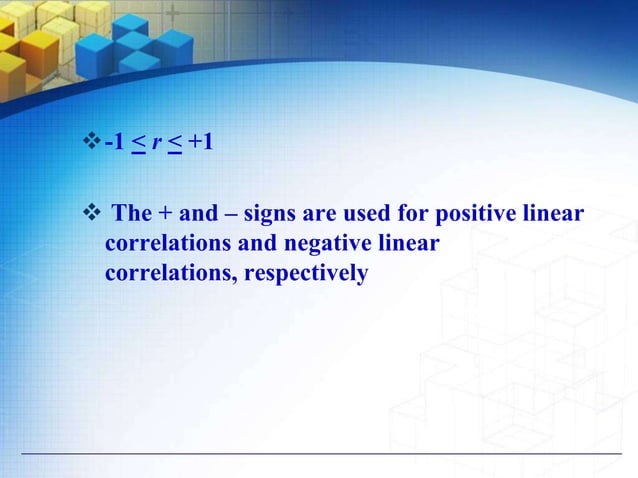 ❖ $-1 \leq r \leq +1$

❖ The + and – signs are used for positive linear correlations and negative linear correlations, respectively